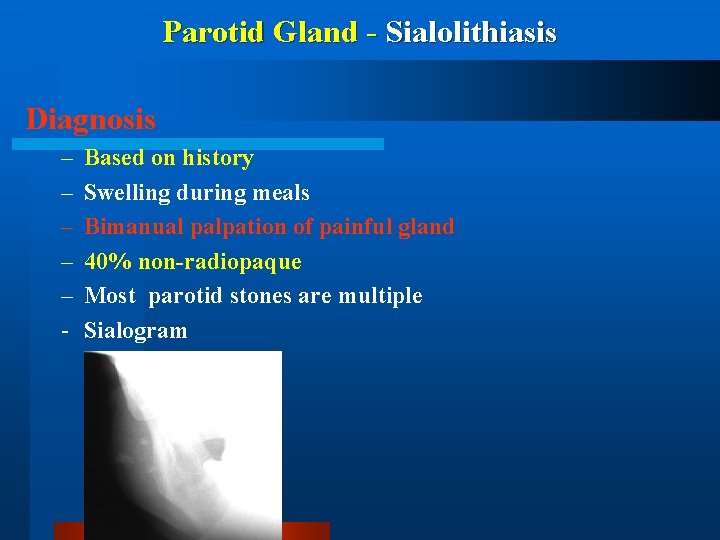 Parotid Gland - Sialolithiasis

Diagnosis

– Based on history
– Swelling during meals
– Bimanual palpation of painful gland
– 40% non-radiopaque
– Most parotid stones are multiple
- Sialogram